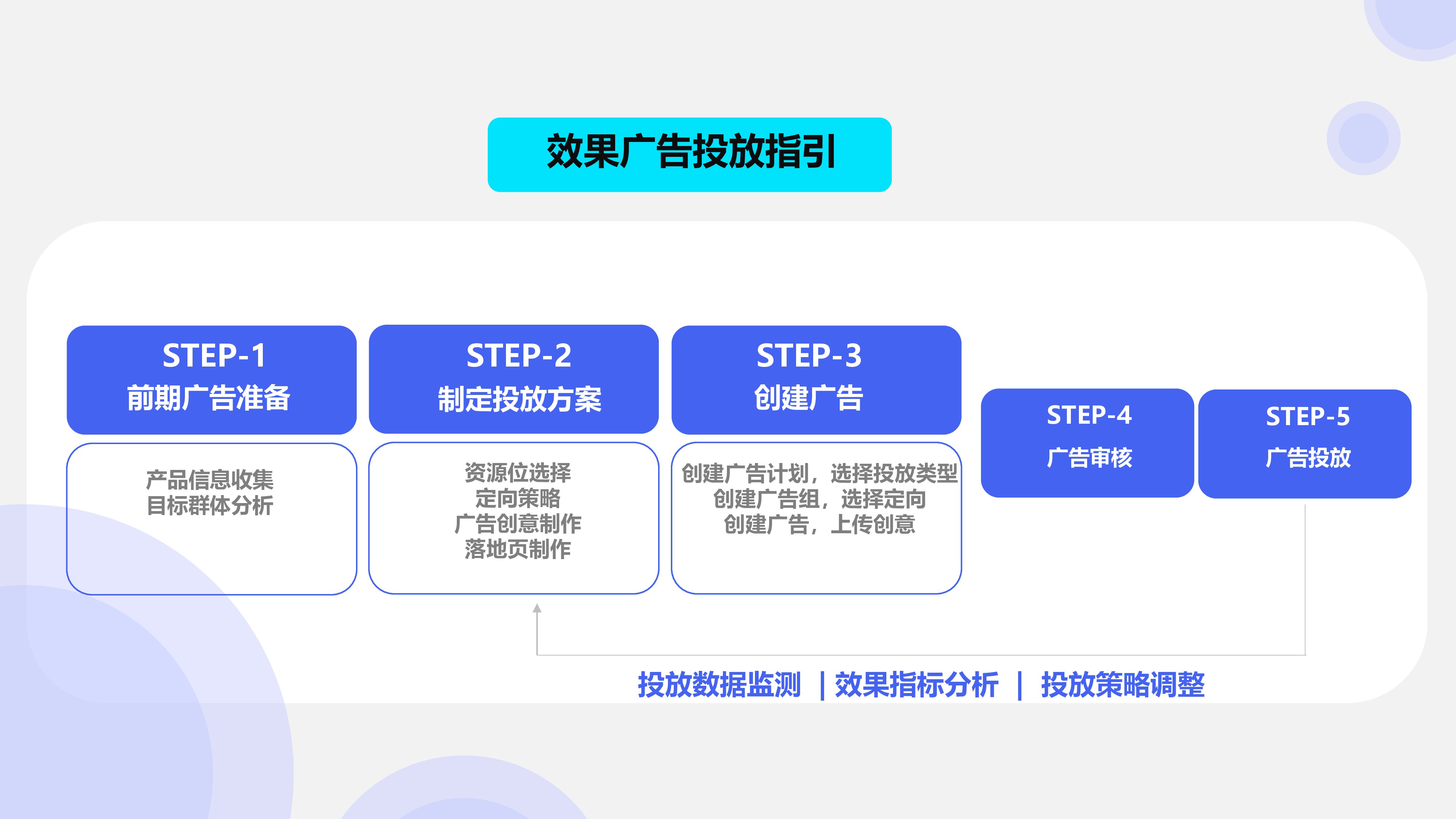 效果广告投放指引

STEP-1
前期广告准备

产品信息收集
目标群体分析

STEP-2
制定投放方案

资源位选择
定向策略
广告创意制作
落地页制作

STEP-3
创建广告

创建广告计划，选择投放类型
创建广告组，选择定向
创建广告，上传创意

STEP-4
广告审核

STEP-5
广告投放

投放数据监测 | 效果指标分析 | 投放策略调整